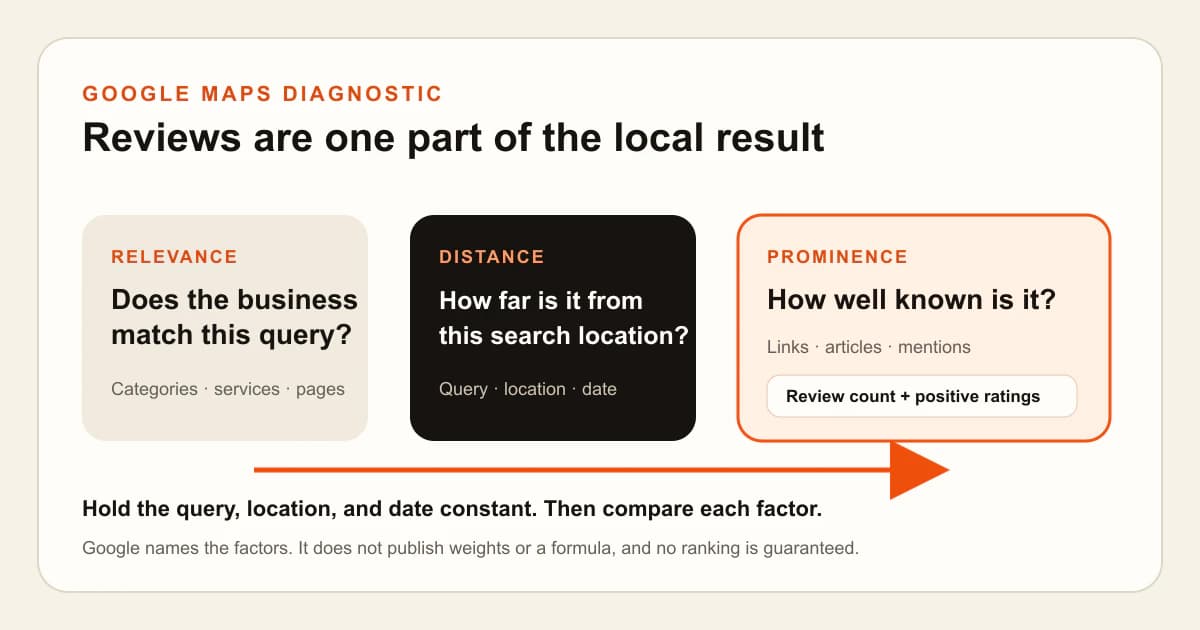 GOOGLE MAPS DIAGNOSTIC

Reviews are one part of the local result

RELEVANCE

Does the business match this query?

Categories · services · pages

DISTANCE

How far is it from this search location?

Query · location · date

PROMINENCE

How well known is it?

Links · articles · mentions

Review count + positive ratings

Hold the query, location, and date constant. Then compare each factor.

Google names the factors. It does not publish weights or a formula, and no ranking is guaranteed.